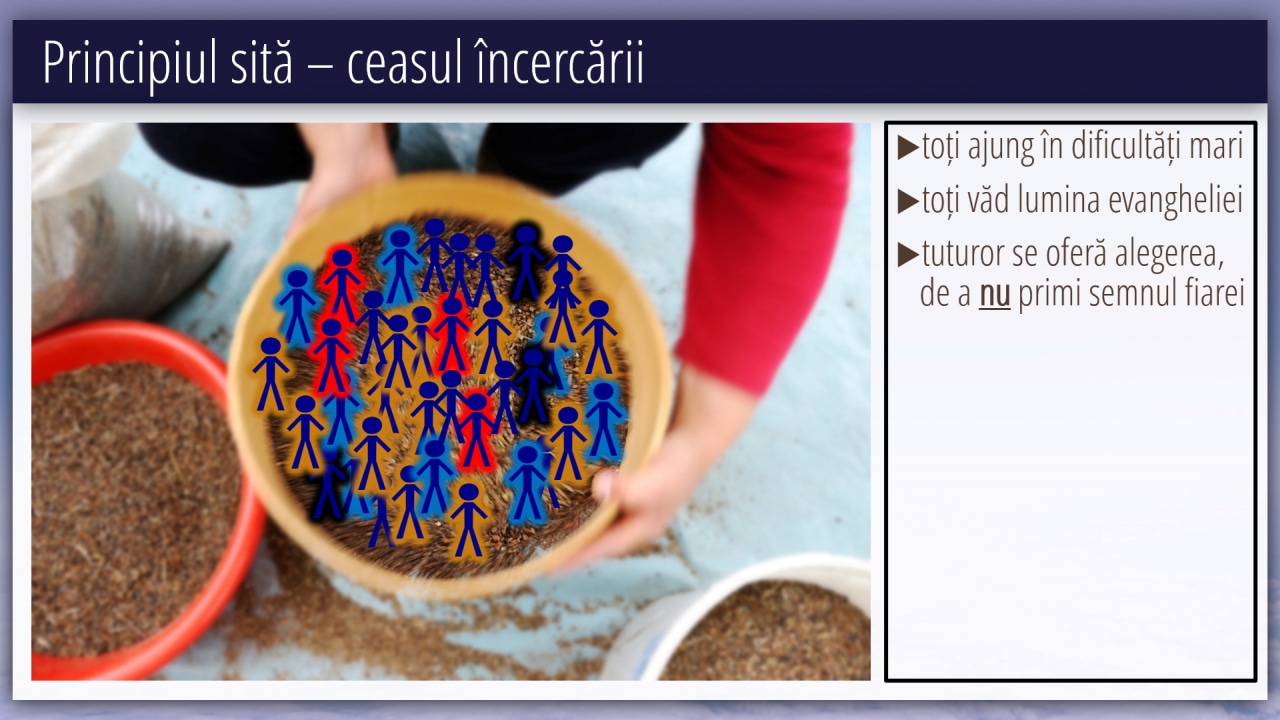 Principiul sită – ceasul încercării

▶toți ajung în dificultăți mari

▶toți văd lumina evangheliei

▶tuturor se oferă alegerea, de a nu primi semnul fiarei